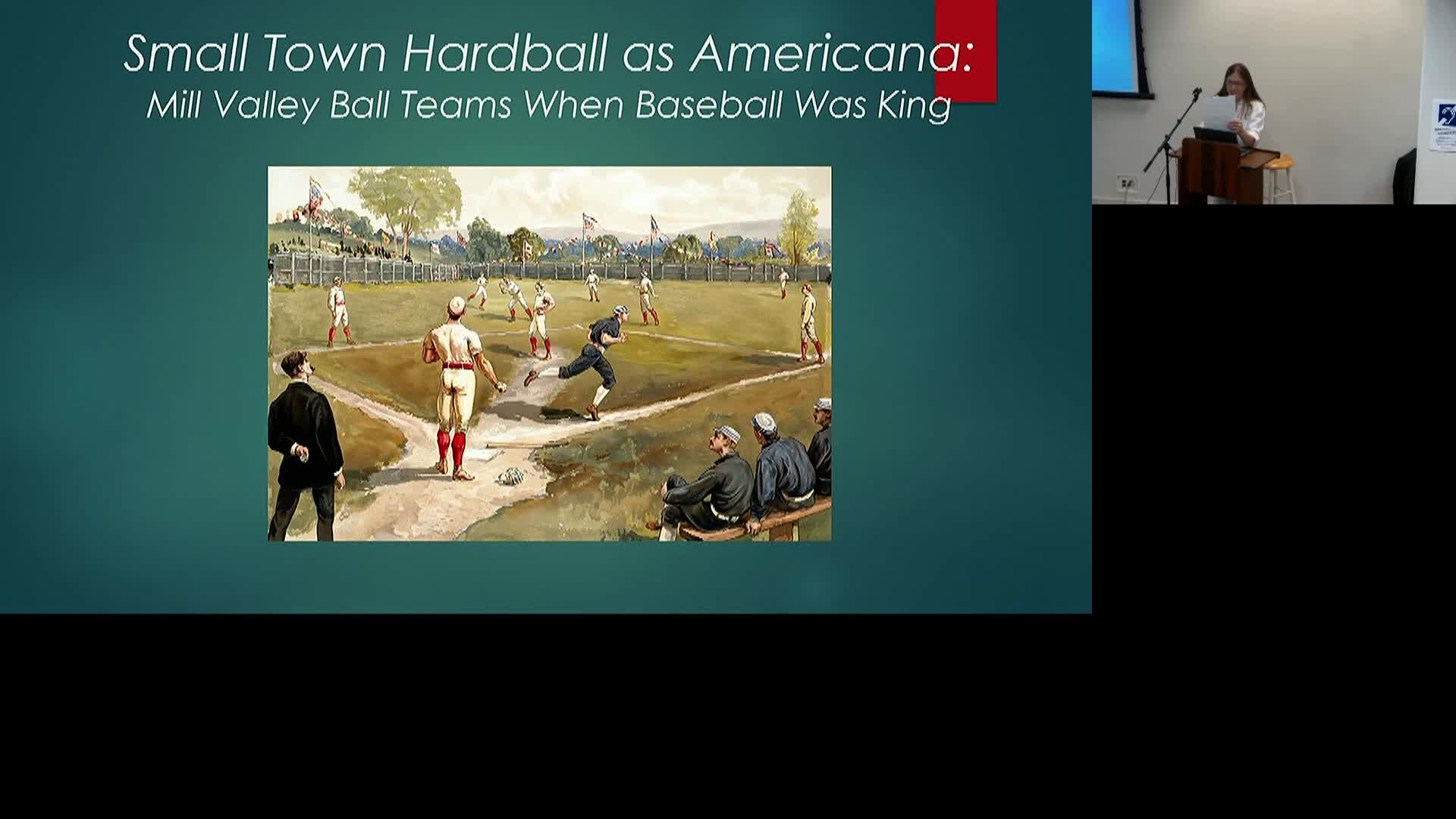 Small Town Hardball as Americana:
Mill Valley Ball Teams When Baseball Was King